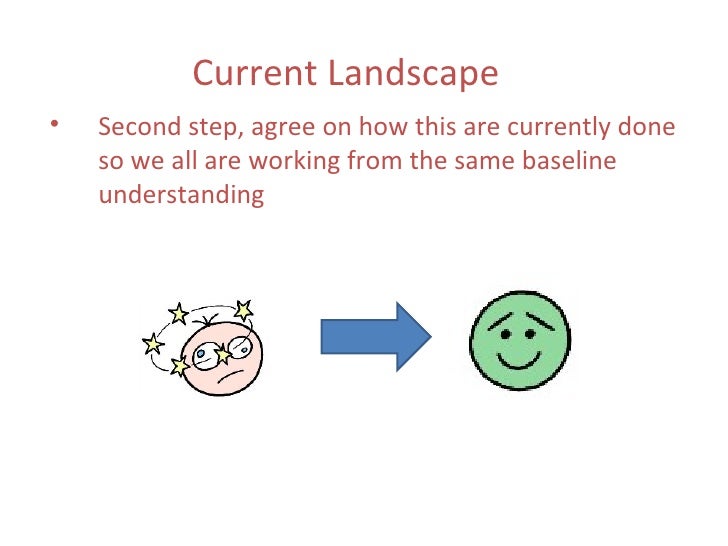 Current Landscape

• Second step, agree on how this are currently done so we all are working from the same baseline understanding